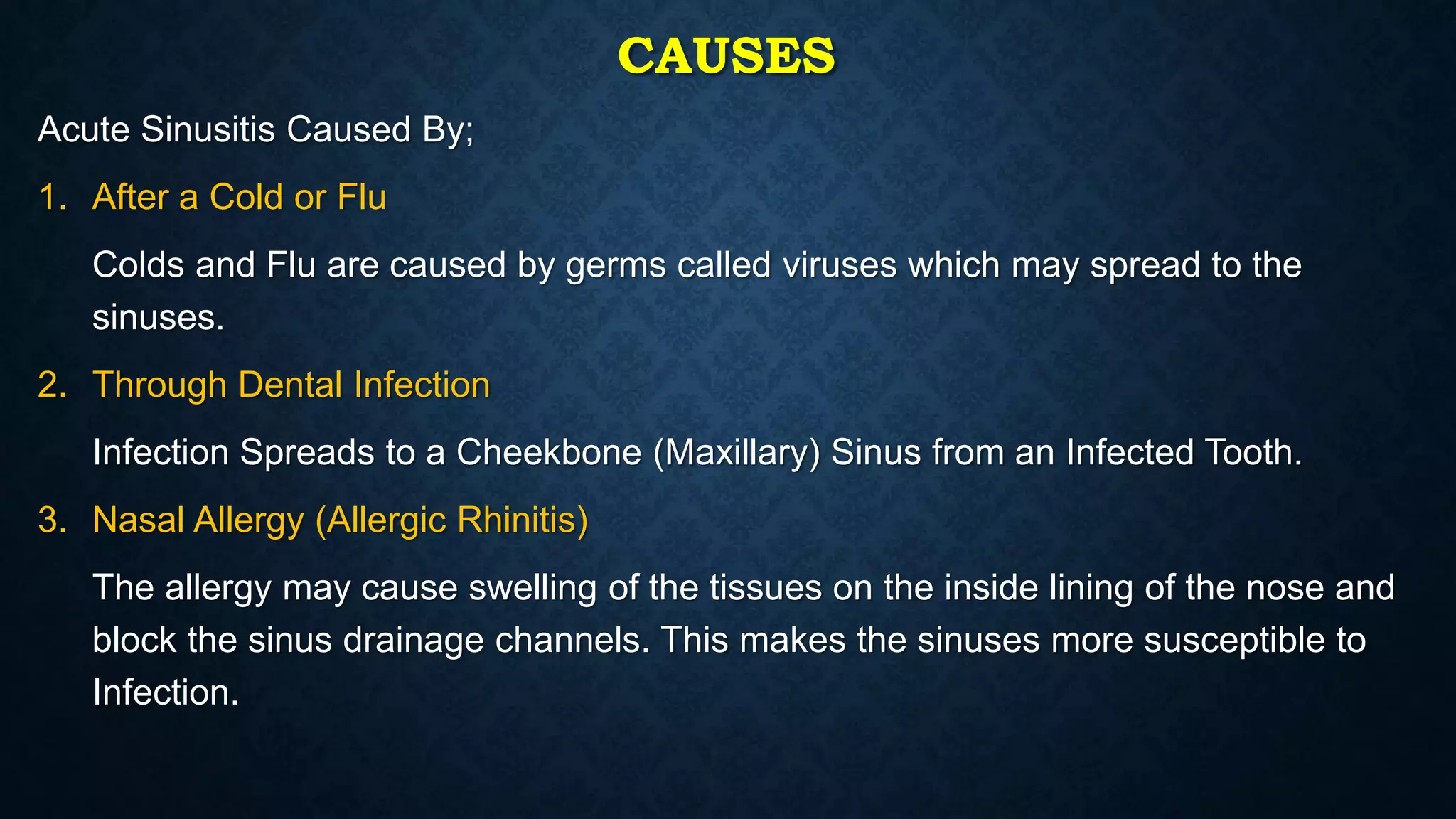 CAUSES

Acute Sinusitis Caused By;

1. After a Cold or Flu

Colds and Flu are caused by germs called viruses which may spread to the sinuses.

2. Through Dental Infection

Infection Spreads to a Cheekbone (Maxillary) Sinus from an Infected Tooth.

3. Nasal Allergy (Allergic Rhinitis)

The allergy may cause swelling of the tissues on the inside lining of the nose and block the sinus drainage channels. This makes the sinuses more susceptible to Infection.